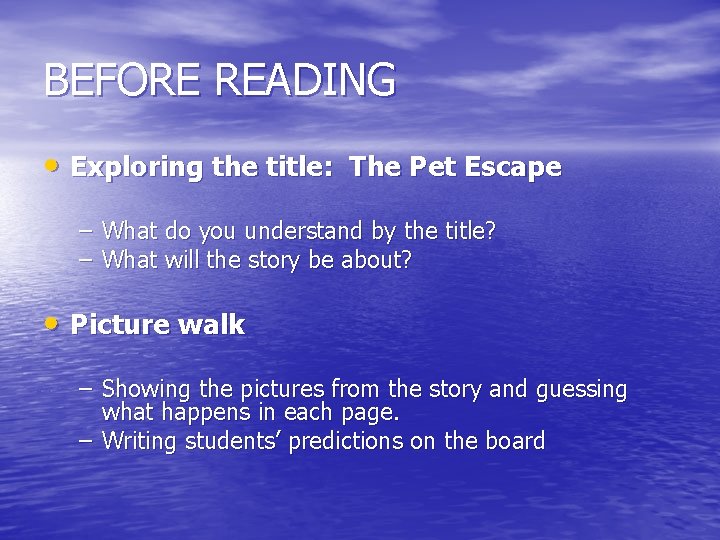 BEFORE READING

• Exploring the title: The Pet Escape

– What do you understand by the title?
– What will the story be about?

• Picture walk

– Showing the pictures from the story and guessing what happens in each page.
– Writing students' predictions on the board